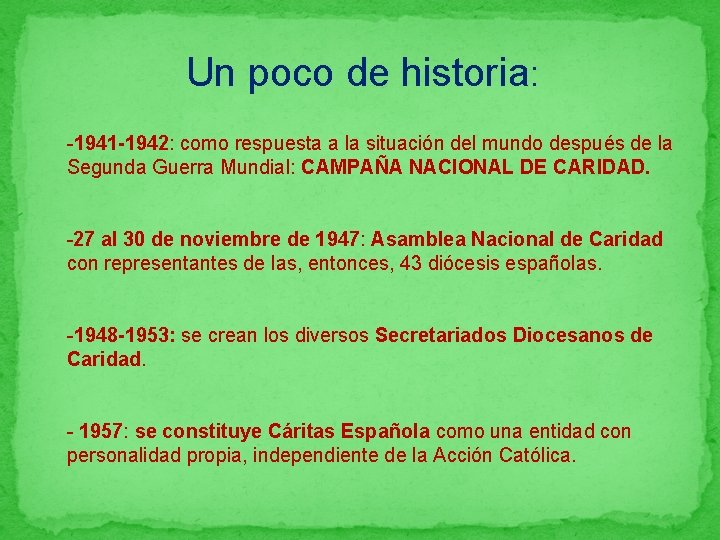 Un poco de historia:

-1941-1942: como respuesta a la situación del mundo después de la Segunda Guerra Mundial: CAMPAÑA NACIONAL DE CARIDAD.

-27 al 30 de noviembre de 1947: Asamblea Nacional de Caridad con representantes de las, entonces, 43 diócesis españolas.

-1948-1953: se crean los diversos Secretariados Diocesanos de Caridad.

- 1957: se constituye Cáritas Española como una entidad con personalidad propia, independiente de la Acción Católica.